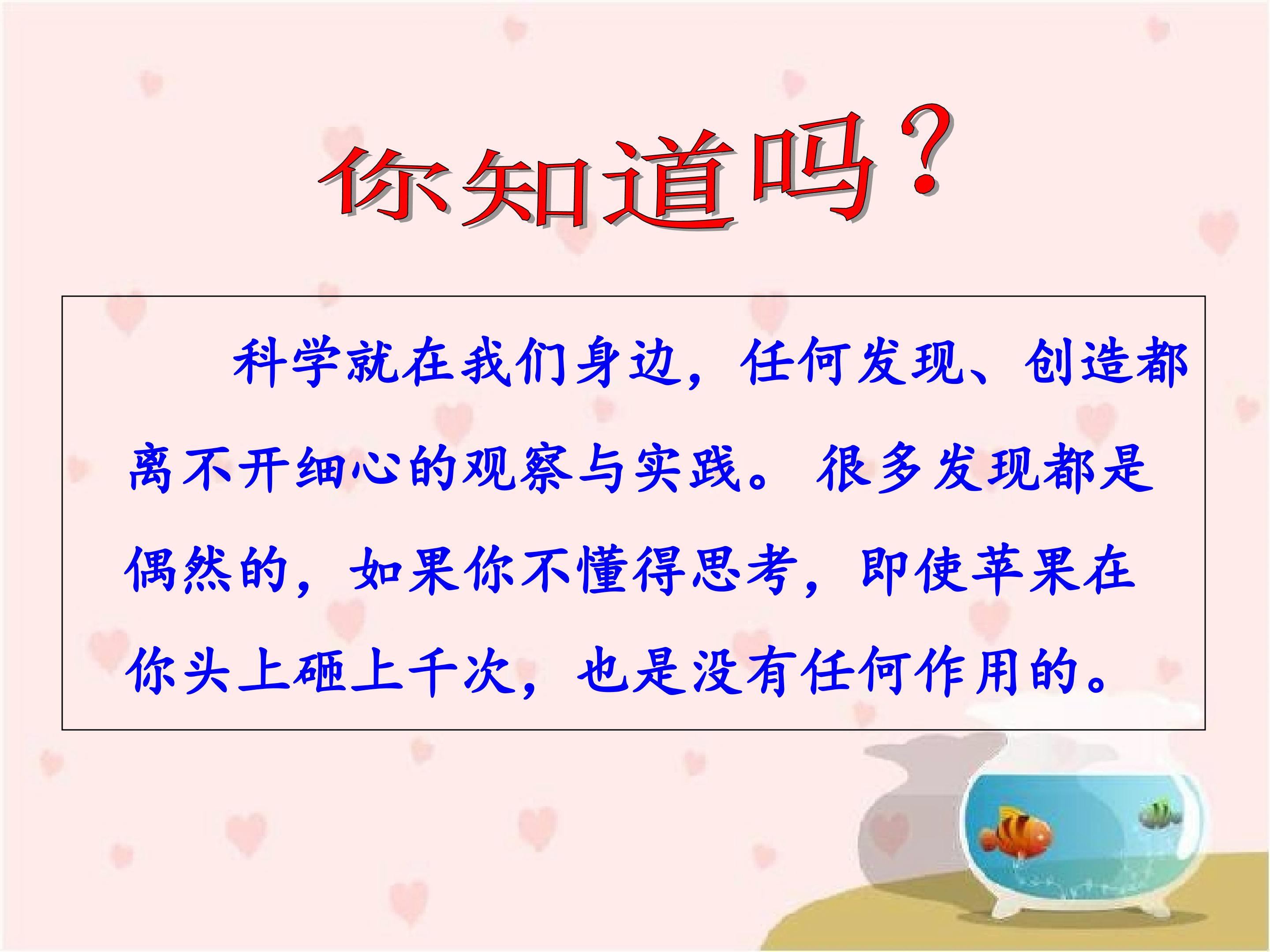 你知道吗？

科学就在我们身边，任何发现、创造都离不开细心的观察与实践。很多发现都是偶然的，如果你不懂得思考，即使苹果在你头上砸上千次，也是没有任何作用的。